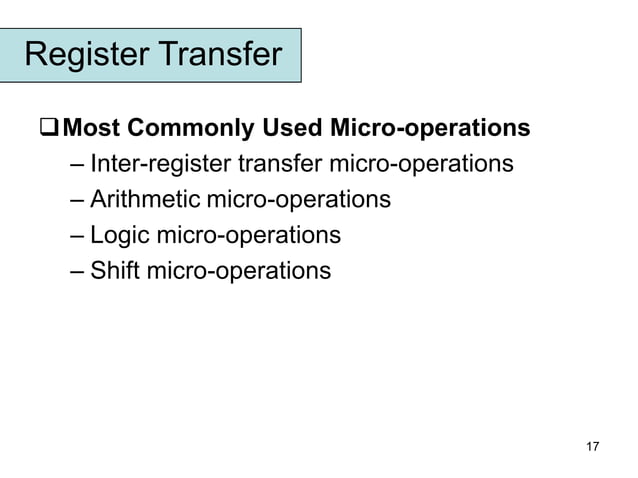 Register Transfer

❑ Most Commonly Used Micro-operations
– Inter-register transfer micro-operations
– Arithmetic micro-operations
– Logic micro-operations
– Shift micro-operations

17